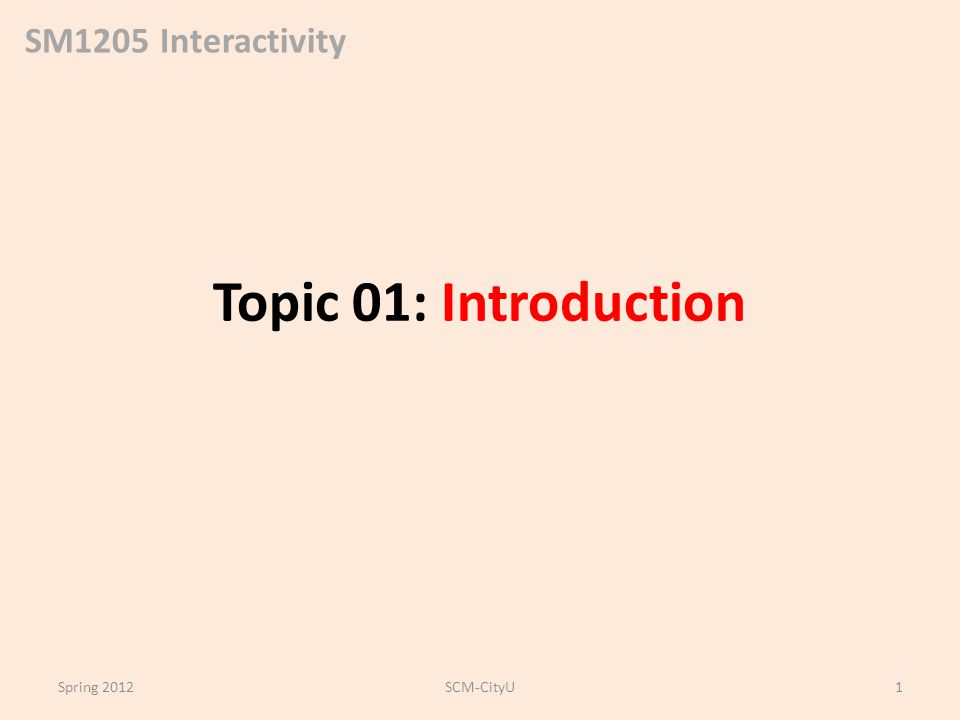 SM1205 Interactivity

Topic 01: Introduction

Spring 2012

SCM-CityU

1